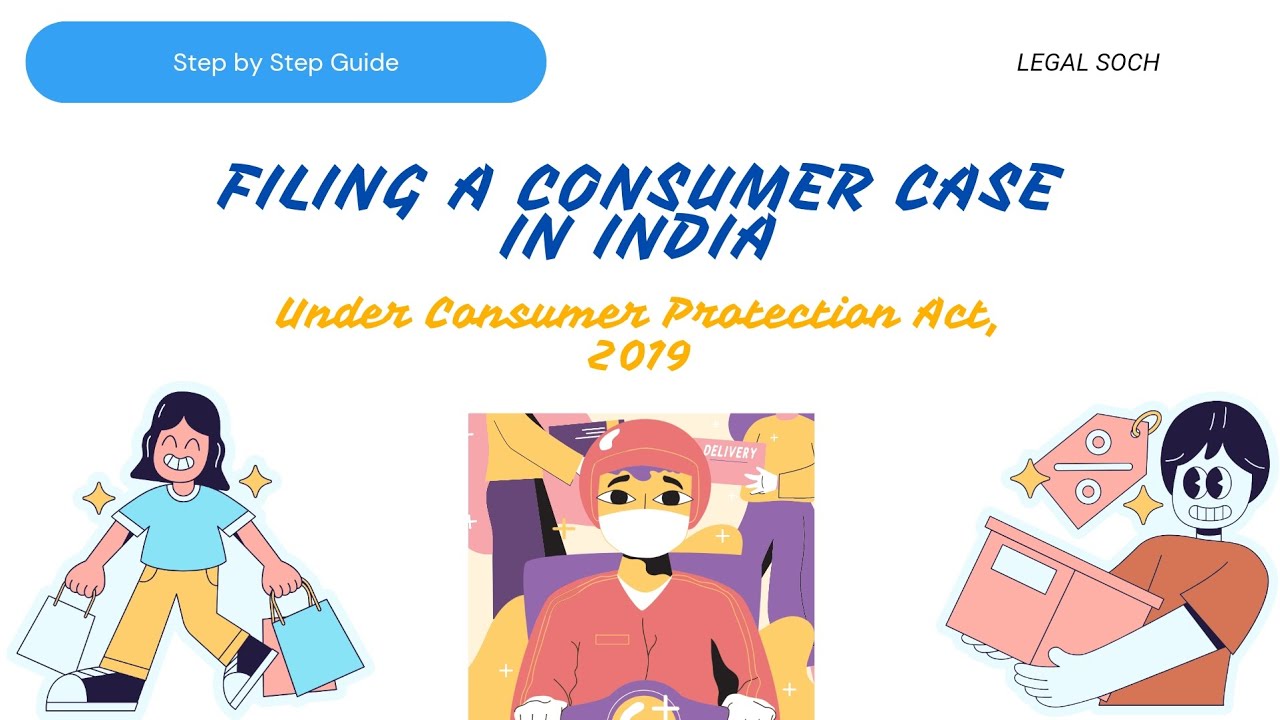 Step by Step Guide

LEGAL SOCH

FILING A CONSUMER CASE IN INDIA

Under Consumer Protection Act, 2019

DELIVERY